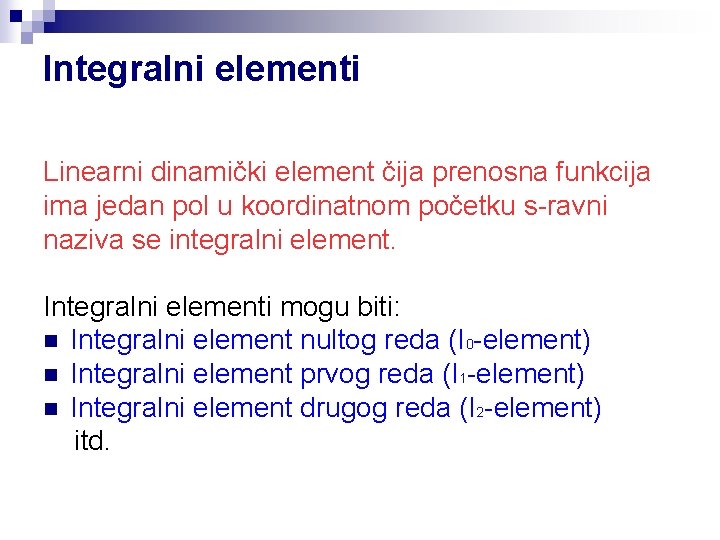 Integralni elementi

Linearni dinamički element čija prenosna funkcija ima jedan pol u koordinatnom početku s-ravni naziva se integralni element.

Integralni elementi mogu biti:
- Integralni element nultog reda ($I_0$-element)
- Integralni element prvog reda ($I_1$-element)
- Integralni element drugog reda ($I_2$-element)

itd.